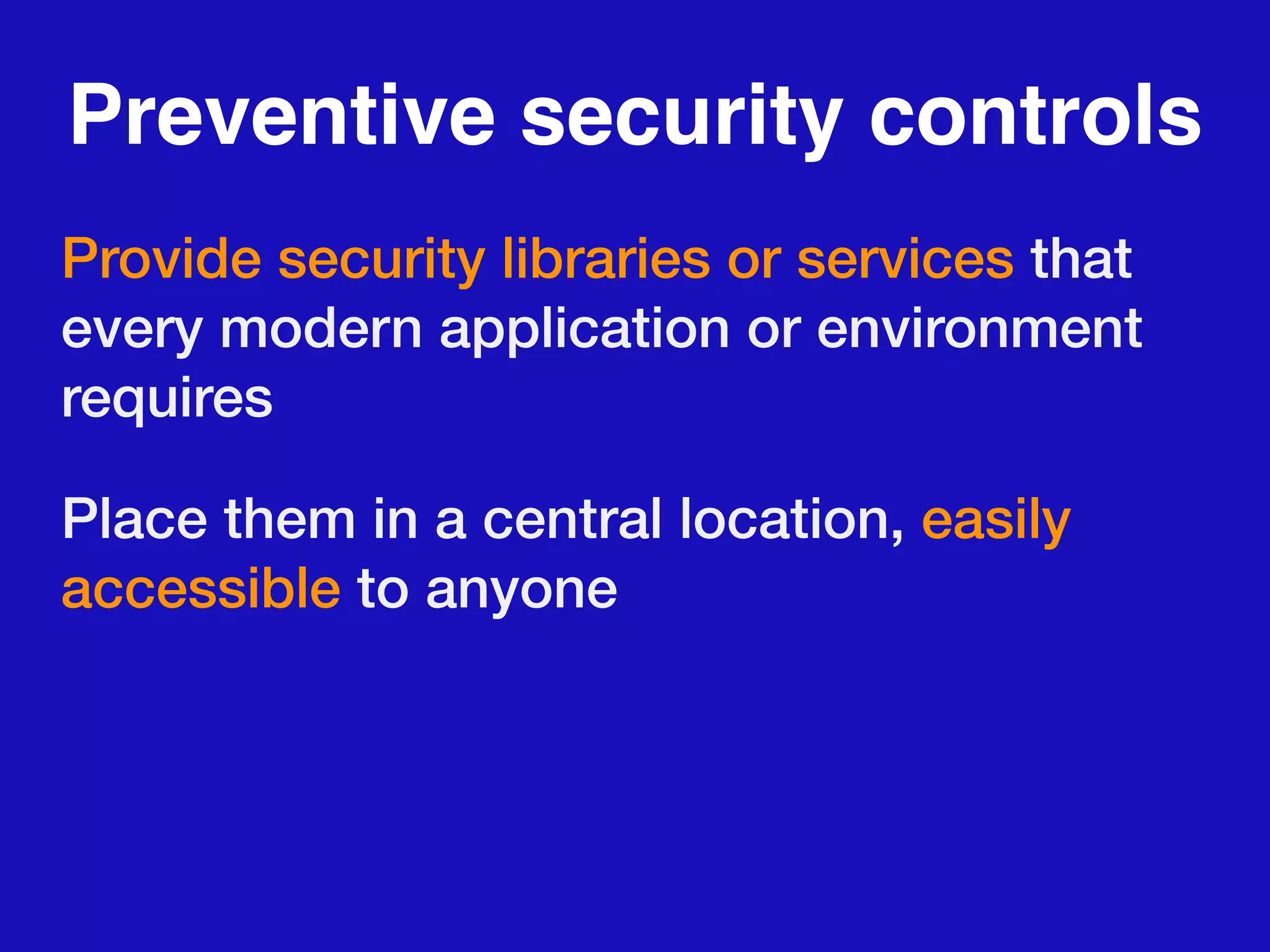 Preventive security controls

Provide security libraries or services that every modern application or environment requires

Place them in a central location, easily accessible to anyone